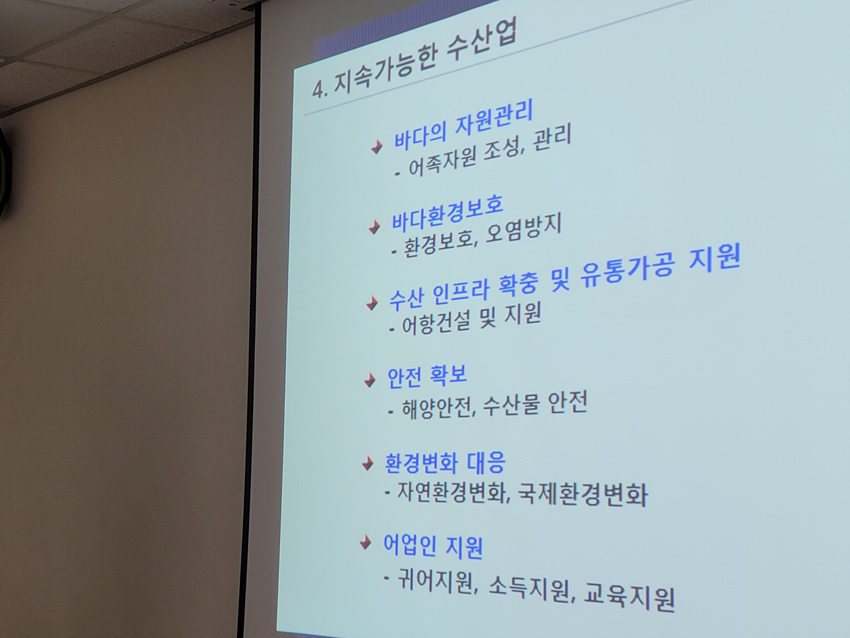 4. 지속가능한 수산업

바다의 자원관리
- 어족자원 조성, 관리

바다환경보호
- 환경보호, 오염방지

수산 인프라 확충 및 유통가공 지원
- 어항건설 및 지원

안전 확보
- 해양안전, 수산물 안전

환경변화 대응
- 자연환경변화, 국제환경변화

어업인 지원
- 귀어지원, 소득지원, 교육지원